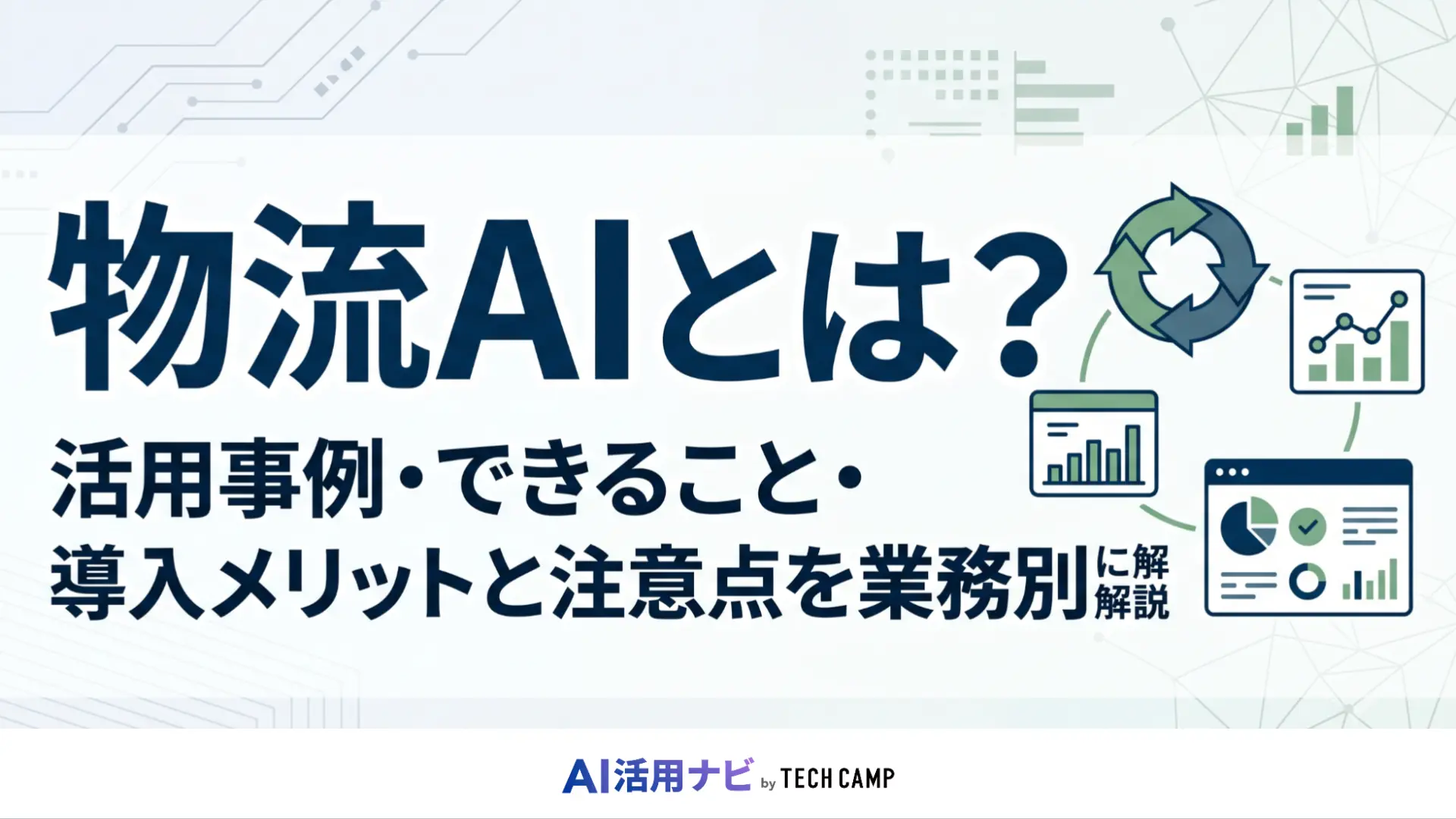 物流AIとは？

活用事例・できること・
導入メリットと注意点を業務別に解
解説

AI活用ナビ by TECH CAMP